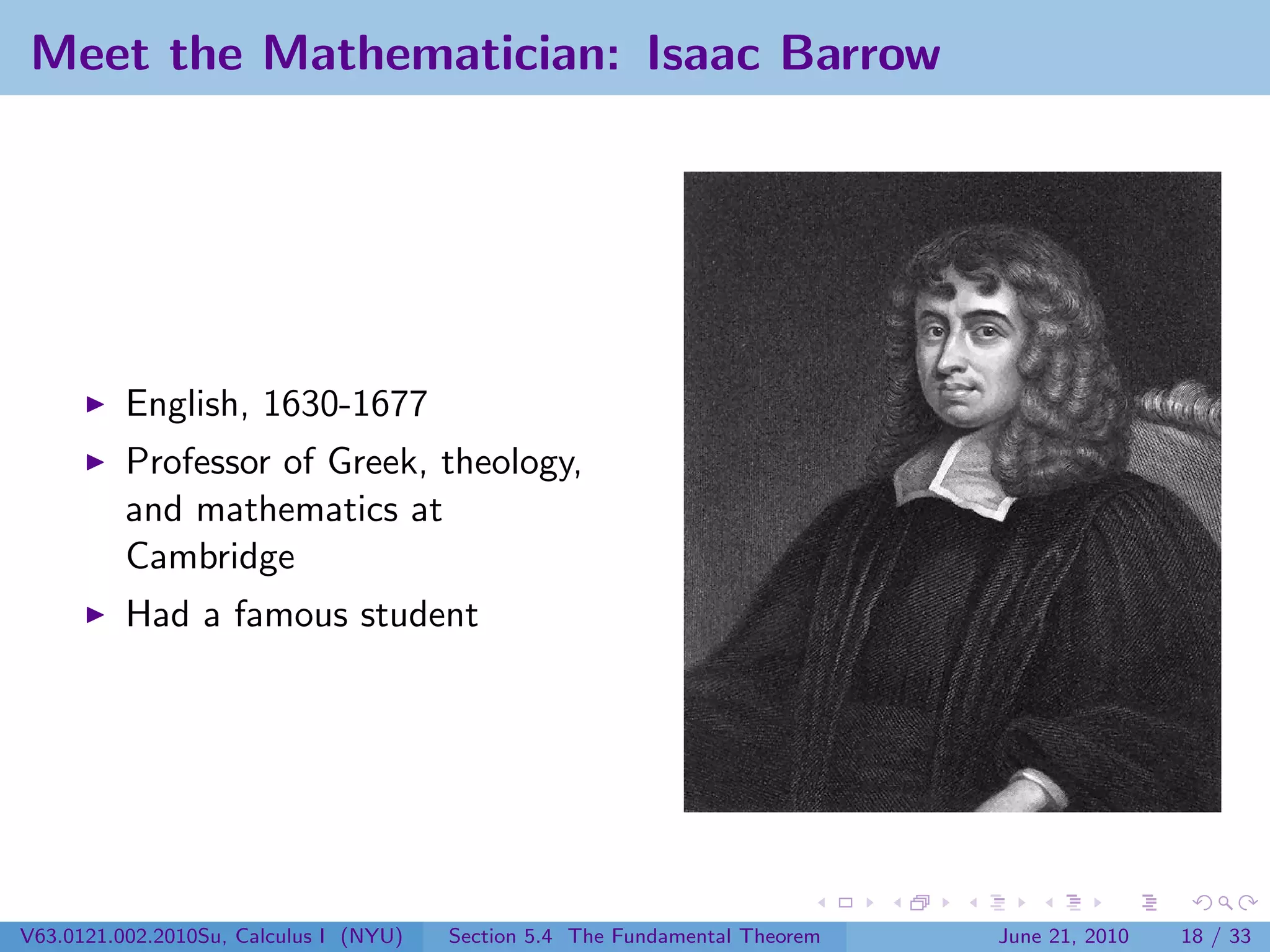 Meet the Mathematician: Isaac Barrow

▶ English, 1630-1677
▶ Professor of Greek, theology, and mathematics at Cambridge
▶ Had a famous student

V63.0121.002.2010Su, Calculus I (NYU)    Section 5.4 The Fundamental Theorem    June 21, 2010    18 / 33